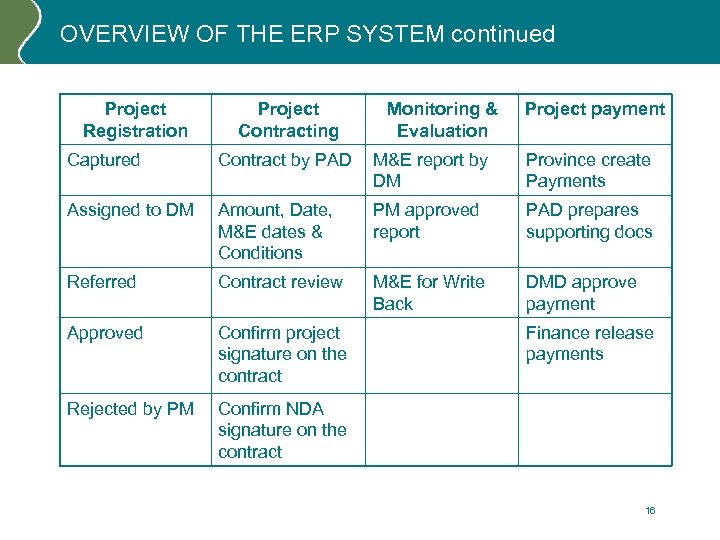 OVERVIEW OF THE ERP SYSTEM continued

| Project Registration | Project Contracting | Monitoring & Evaluation | Project payment |
|---|---|---|---|
| Captured | Contract by PAD | M&E report by DM | Province create Payments |
| Assigned to DM | Amount, Date, M&E dates & Conditions | PM approved report | PAD prepares supporting docs |
| Referred | Contract review | M&E for Write Back | DMD approve payment |
| Approved | Confirm project signature on the contract | | Finance release payments |
| Rejected by PM | Confirm NDA signature on the contract | | |

16